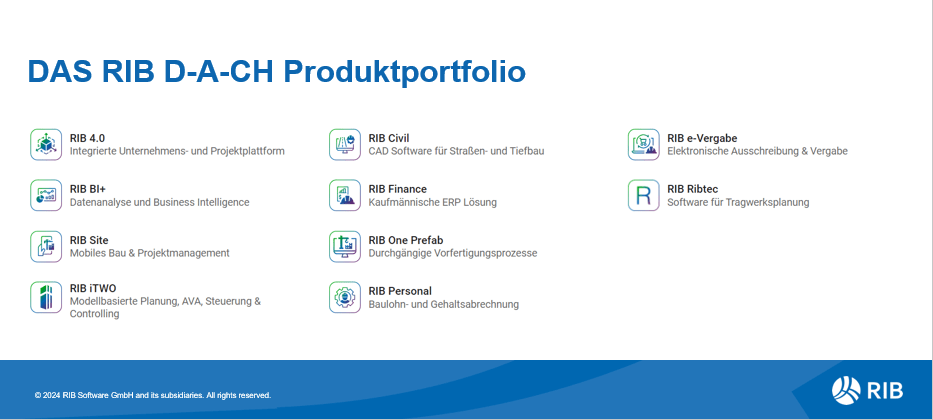 DAS RIB D-A-CH Produktportfolio

RIB 4.0
Integrierte Unternehmens- und Projektplattform

RIB BI+
Datenanalyse und Business Intelligence

RIB Site
Mobiles Bau & Projektmanagement

RIB iTWO
Modellbasierte Planung, AVA, Steuerung & Controlling

RIB Civil
CAD Software für Straßen- und Tiefbau

RIB Finance
Kaufmännische ERP Lösung

RIB One Prefab
Durchgängige Vorfertigungsprozesse

RIB Personal
Baulohn- und Gehaltsabrechnung

RIB e-Vergabe
Elektronische Ausschreibung & Vergabe

R

RIB Ribtec
Software für Tragwerksplanung

© 2024 RIB Software GmbH and its subsidiaries. All rights reserved.

RIB